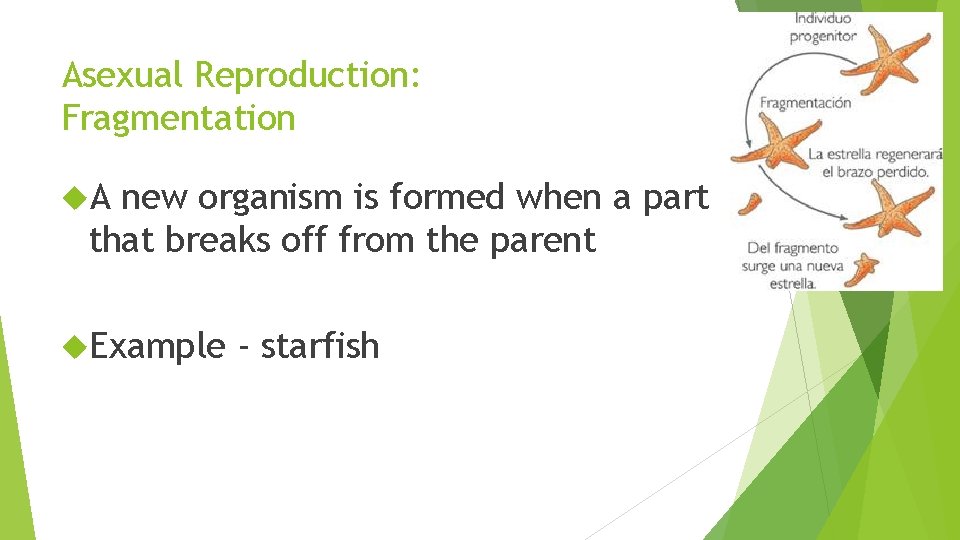 Asexual Reproduction: Fragmentation

A new organism is formed when a part that breaks off from the parent

Example - starfish

Individuo progenitor

Fragmentación

La estrella regenerará el brazo perdido.

Del fragmento surge una nueva estrella.